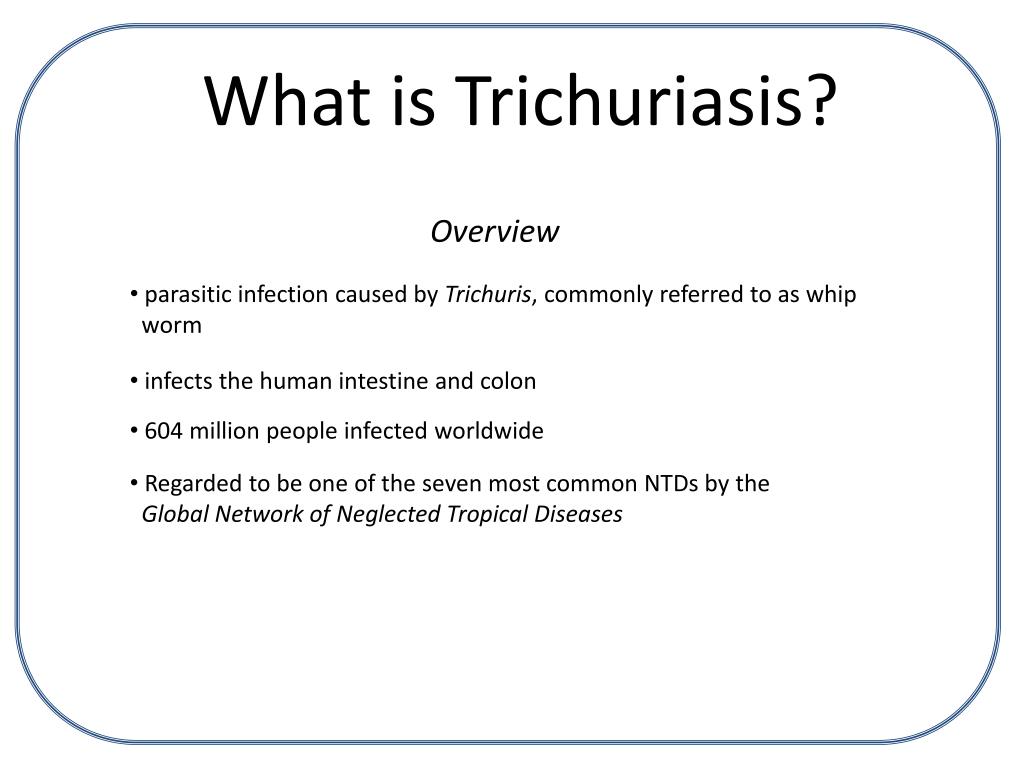 What is Trichuriasis?

Overview

• parasitic infection caused by Trichuris, commonly referred to as whip worm

• infects the human intestine and colon

• 604 million people infected worldwide

• Regarded to be one of the seven most common NTDs by the Global Network of Neglected Tropical Diseases